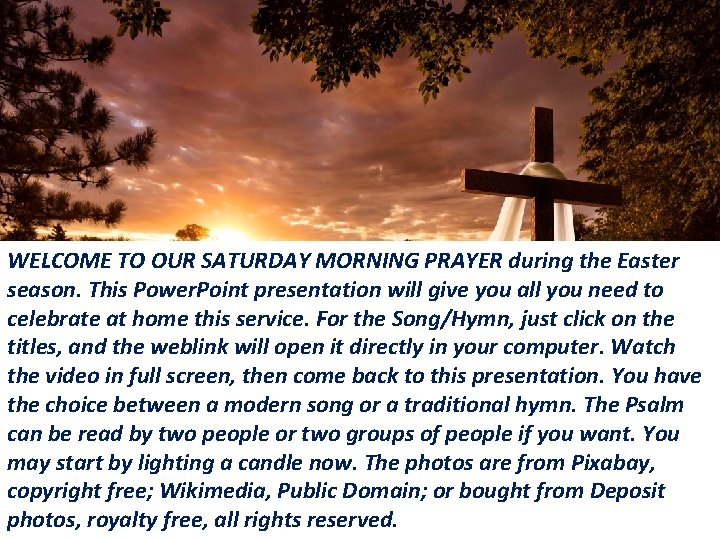 WELCOME TO OUR SATURDAY MORNING PRAYER during the Easter season. This PowerPoint presentation will give you all you need to celebrate at home this service. For the Song/Hymn, just click on the titles, and the weblink will open it directly in your computer. Watch the video in full screen, then come back to this presentation. You have the choice between a modern song or a traditional hymn. The Psalm can be read by two people or two groups of people if you want. You may start by lighting a candle now. The photos are from Pixabay, copyright free; Wikimedia, Public Domain; or bought from Deposit photos, royalty free, all rights reserved.